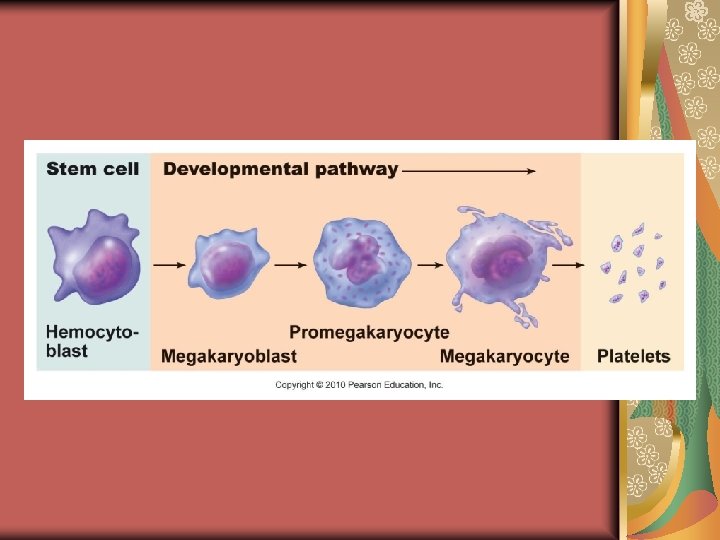 Stem cell

Developmental pathway

Hemocytoblast

Megakaryoblast

Promegakaryocyte

Megakaryocyte

Platelets

Copyright © 2010 Pearson Education, Inc.